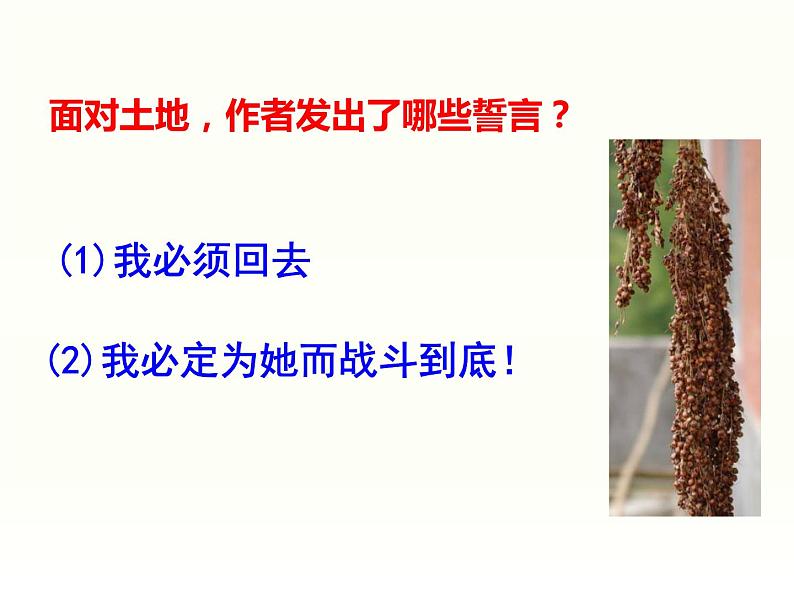 面对土地，作者发出了哪些誓言？

(1) 我必须回去

(2) 我必定为她而战斗到底！